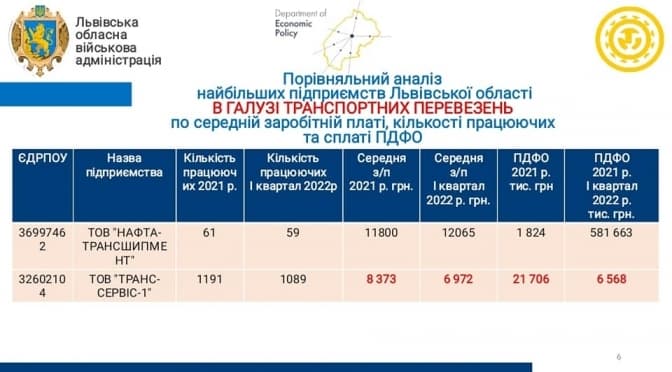 Львівська обласна військова адміністрація

Department of Economic Policy

Порівняльний аналіз найбільших підприємств Львівської області В ГАЛУЗІ ТРАНСПОРТНИХ ПЕРЕВЕЗЕНЬ по середній заробітній платі, кількості працюючих та сплаті ПДФО

| ЄДРПОУ | Назва підприємства | Кількість працюючих 2021 р. | Кількість працюючих I квартал 2022р | Середня з/п 2021 р. грн. | Середня з/п I квартал 2022 р. грн. | ПДФО 2021 р. тис. грн | ПДФО 2021 р. I квартал 2022 р. тис. грн. |
|---|---|---|---|---|---|---|---|
| 36997462 | ТОВ "НАФТА-ТРАНСШИПМЕНТ" | 61 | 59 | 11800 | 12065 | 1 824 | 581 663 |
| 32602104 | ТОВ "ТРАНС-СЕРВІС-1" | 1191 | 1089 | 8 373 | 6 972 | 21 706 | 6 568 |

6